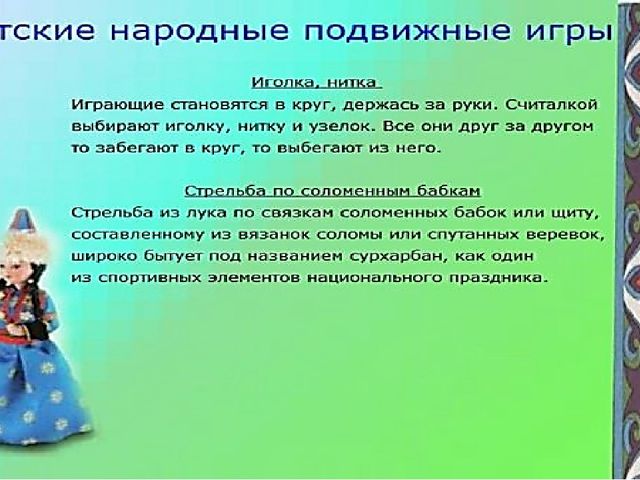 тские народные подвижные игры

Иголка, нитка
Играющие становятся в круг, держась за руки. Считалкой выбирают иголку, нитку и узелок. Все они друг за другом то забегают в круг, то выбегают из него.

Стрельба по соломенным бабкам
Стрельба из лука по связкам соломенных бабок или щиту, составленному из вязанок соломы или спутанных веревок, широко бытует под названием сурхарбан, как один из спортивных элементов национального праздника.